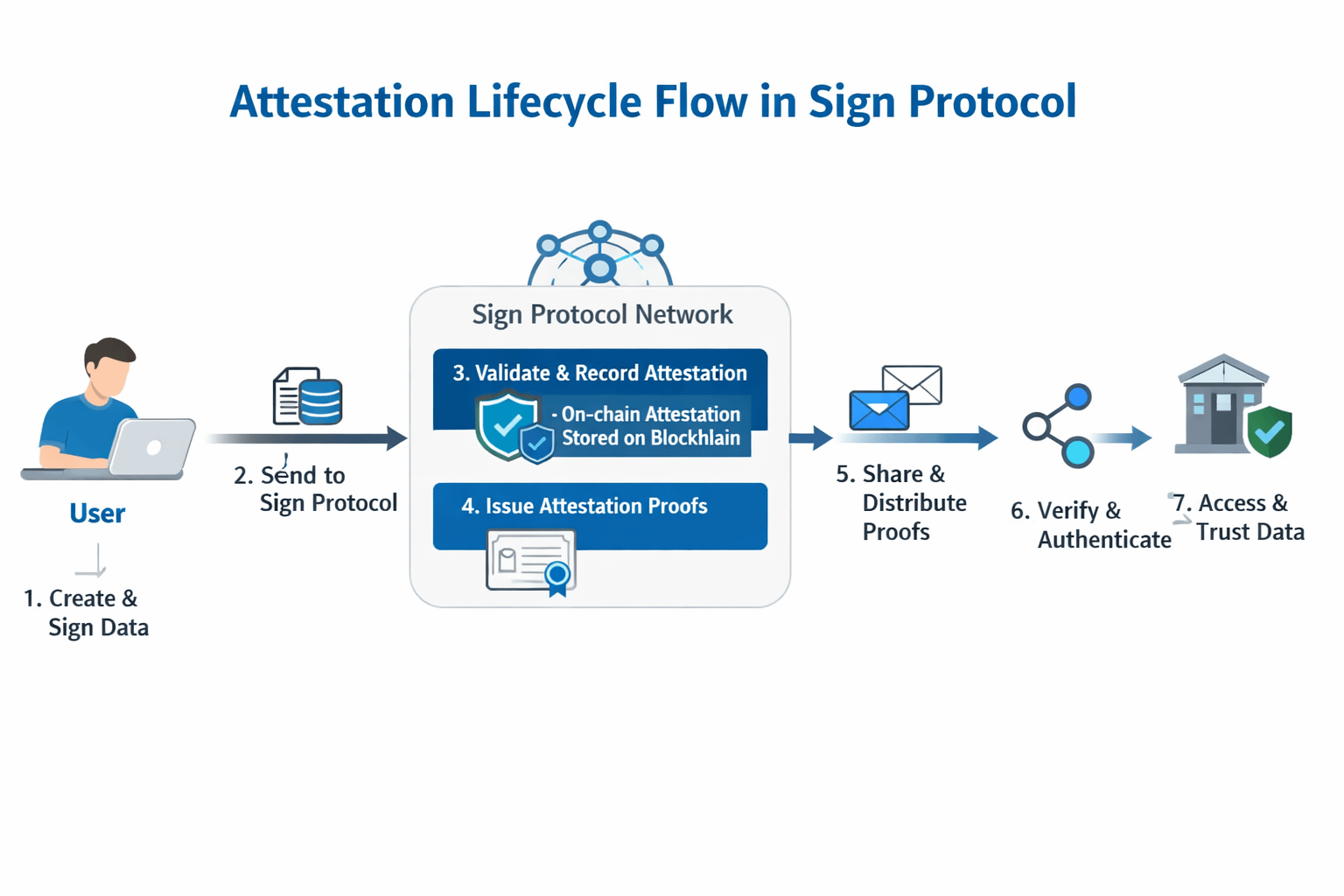 Attestation Lifecycle Flow in Sign Protocol

User

1. Create & Sign Data

2. Send to Sign Protocol

Sign Protocol Network

3. Validate & Record Attestation

- On-chain Attestation Stored on Blockhlain

4. Issue Attestation Proofs

5. Share & Distribute Proofs

6. Verify & Authenticate

7. Access & Trust Data